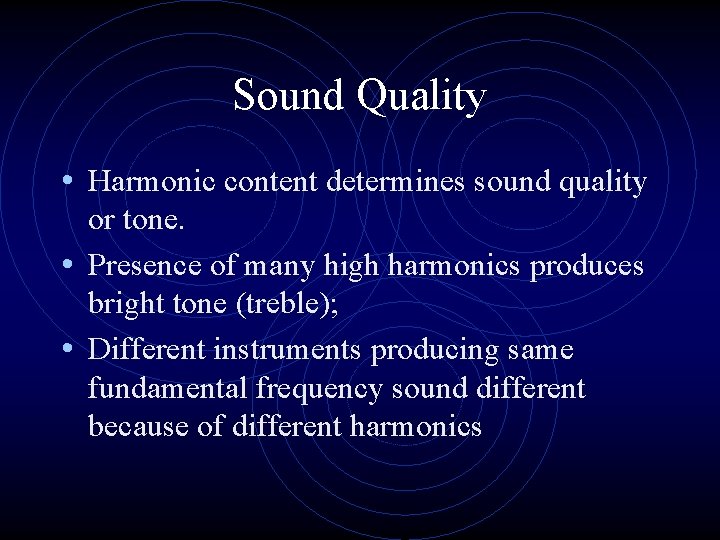 Sound Quality

• Harmonic content determines sound quality or tone.
• Presence of many high harmonics produces bright tone (treble);
• Different instruments producing same fundamental frequency sound different because of different harmonics